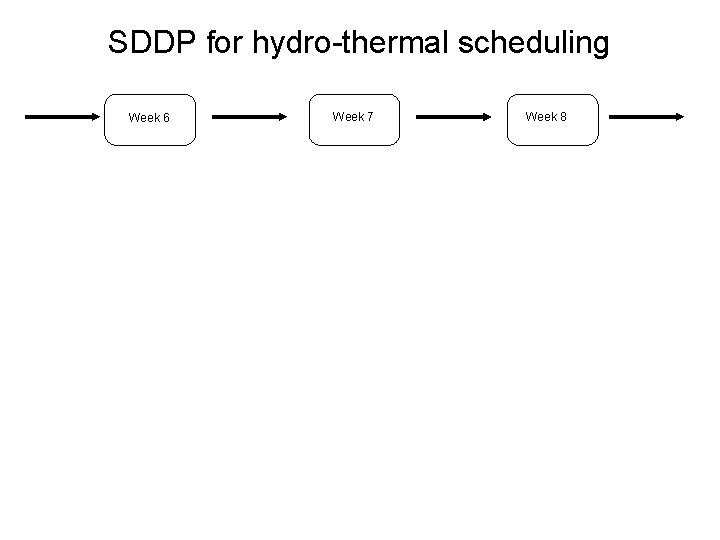 SDDP for hydro-thermal scheduling

Week 6

Week 7

Week 8